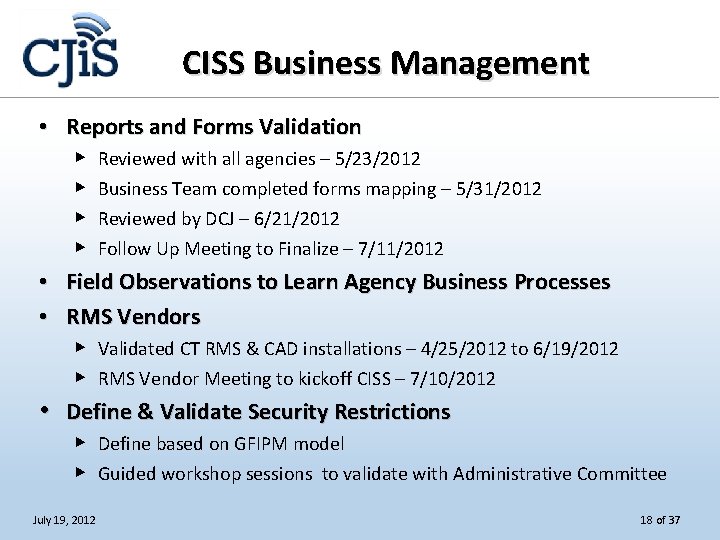 CJiS

CISS Business Management

• Reports and Forms Validation
  ▸ Reviewed with all agencies – 5/23/2012
  ▸ Business Team completed forms mapping – 5/31/2012
  ▸ Reviewed by DCJ – 6/21/2012
  ▸ Follow Up Meeting to Finalize – 7/11/2012
• Field Observations to Learn Agency Business Processes
• RMS Vendors
  ▸ Validated CT RMS & CAD installations – 4/25/2012 to 6/19/2012
  ▸ RMS Vendor Meeting to kickoff CISS – 7/10/2012
• Define & Validate Security Restrictions
  ▸ Define based on GFIPM model
  ▸ Guided workshop sessions to validate with Administrative Committee

July 19, 2012

18 of 37